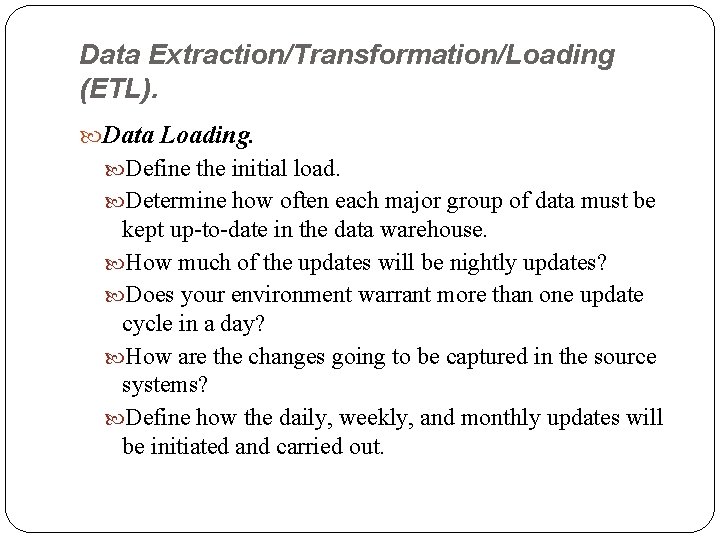 Data Extraction/Transformation/Loading (ETL).

Data Loading.

Define the initial load.

Determine how often each major group of data must be kept up-to-date in the data warehouse.

How much of the updates will be nightly updates?

Does your environment warrant more than one update cycle in a day?

How are the changes going to be captured in the source systems?

Define how the daily, weekly, and monthly updates will be initiated and carried out.